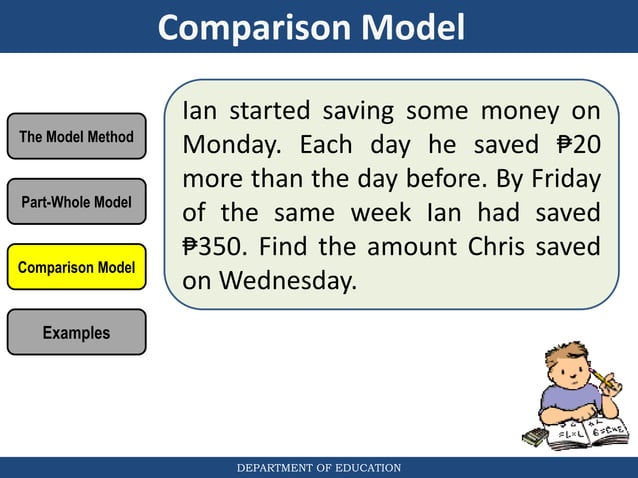 Comparison Model

The Model Method

Part-Whole Model

Comparison Model

Examples

Ian started saving some money on Monday. Each day he saved ₱20 more than the day before. By Friday of the same week Ian had saved ₱350. Find the amount Chris saved on Wednesday.

DEPARTMENT OF EDUCATION